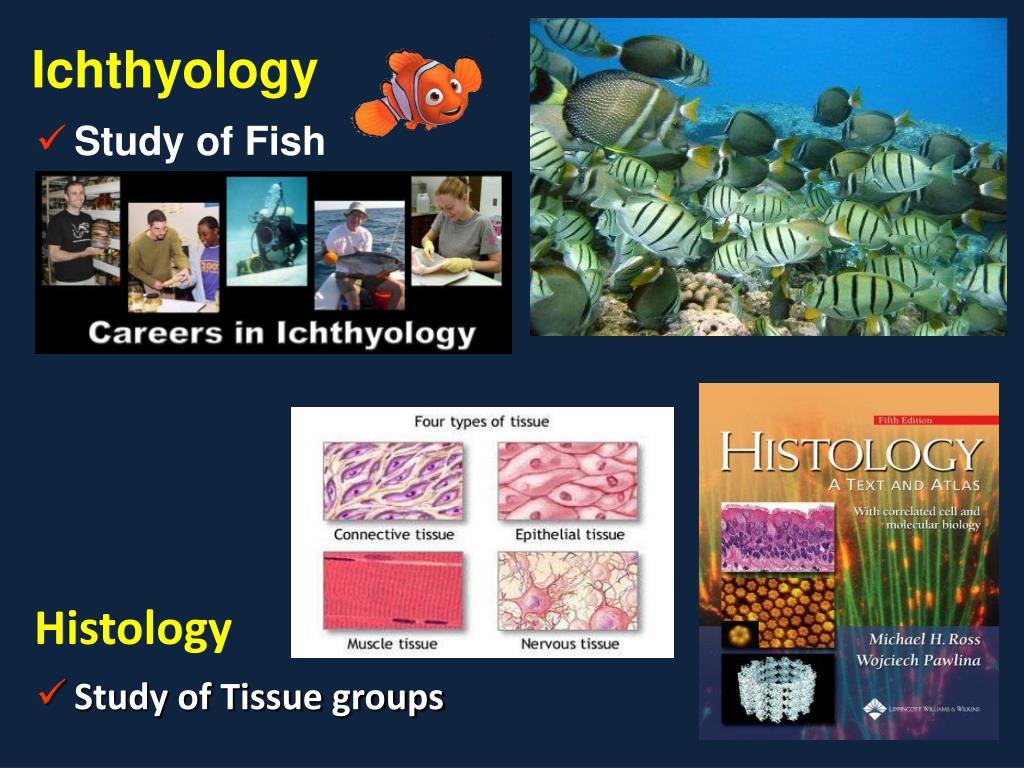 Ichthyology

✓ Study of Fish

Careers in Ichthyology

Four types of tissue

Connective tissue

Epithelial tissue

Muscle tissue

Nervous tissue

Fifth Edition

HISTOLOGY

A TEXT AND ATLAS

With correlated cell and molecular biology

Michael H. Ross

Wojciech Pawlina

LIPPINCOTT WILLIAMS & WILKINS

Histology

✓ Study of Tissue groups